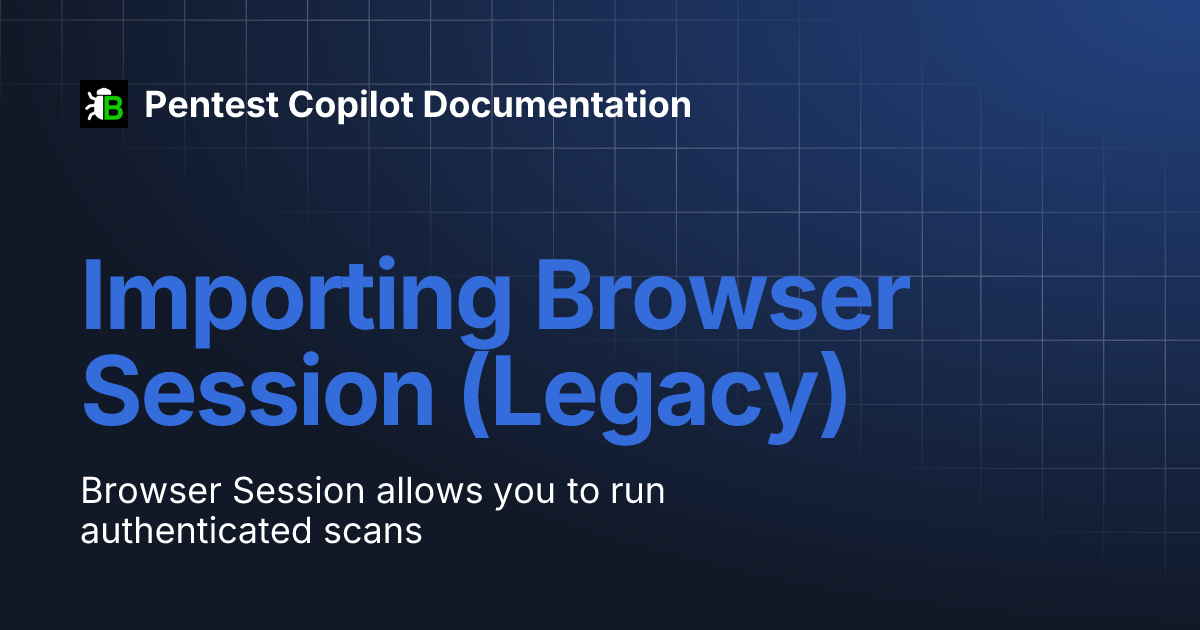 B Pentest Copilot Documentation

Importing Browser Session (Legacy)

Browser Session allows you to run authenticated scans